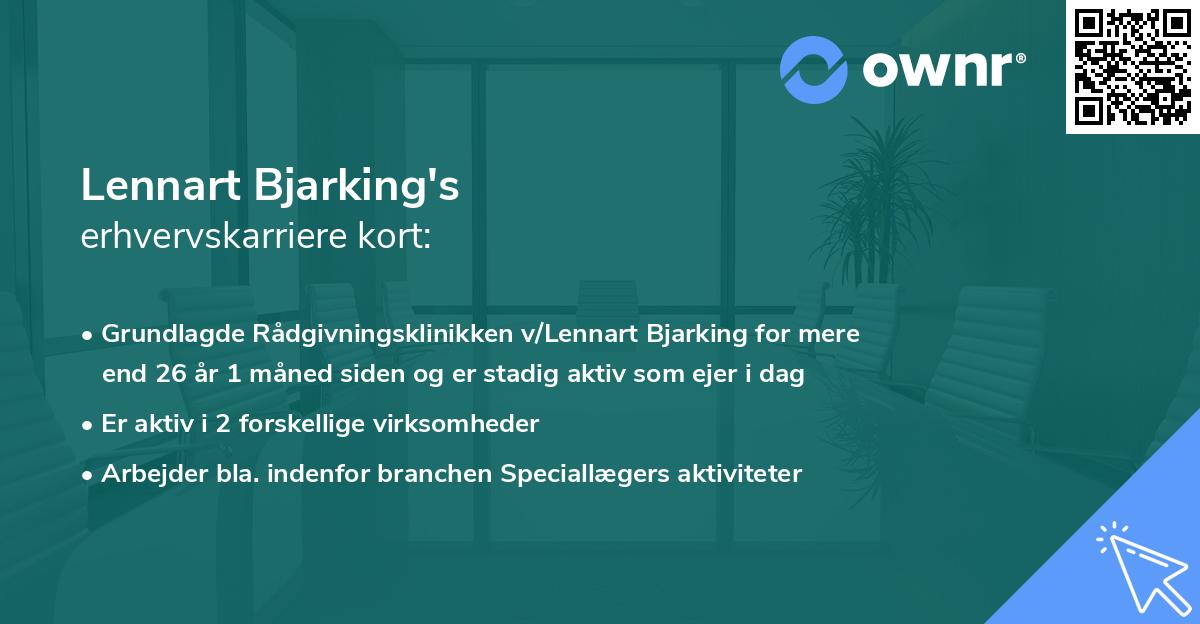 ownr®

Lennart Bjarking's
erhvervskarriere kort:

• Grundlagde Rådgivningsklinikken v/Lennart Bjarking for mere end 26 år 1 måned siden og er stadig aktiv som ejer i dag
• Er aktiv i 2 forskellige virksomheder
• Arbejder bla. indenfor branchen Speciallægers aktiviteter